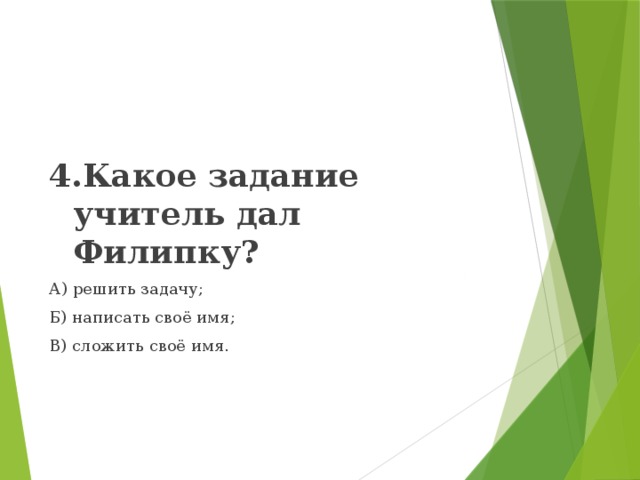 4.Какое задание учитель дал Филипку?

А) решить задачу;

Б) написать своё имя;

В) сложить своё имя.